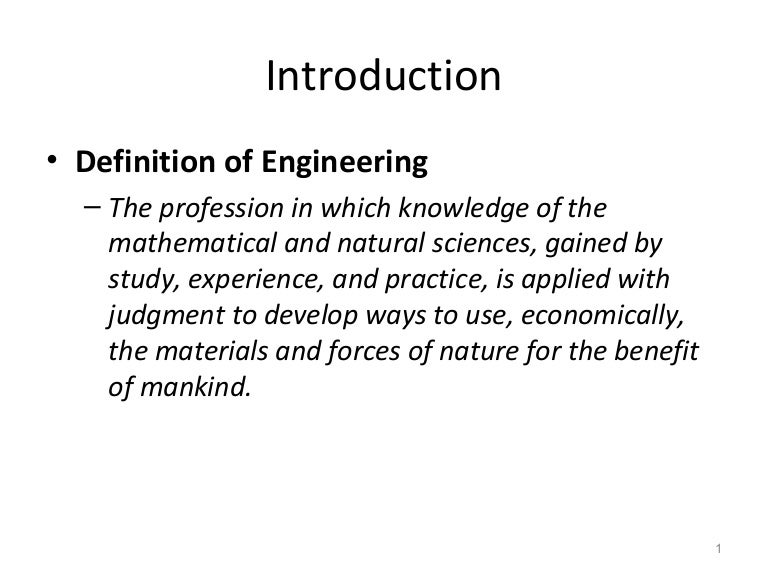 Introduction

• Definition of Engineering

– The profession in which knowledge of the mathematical and natural sciences, gained by study, experience, and practice, is applied with judgment to develop ways to use, economically, the materials and forces of nature for the benefit of mankind.

1